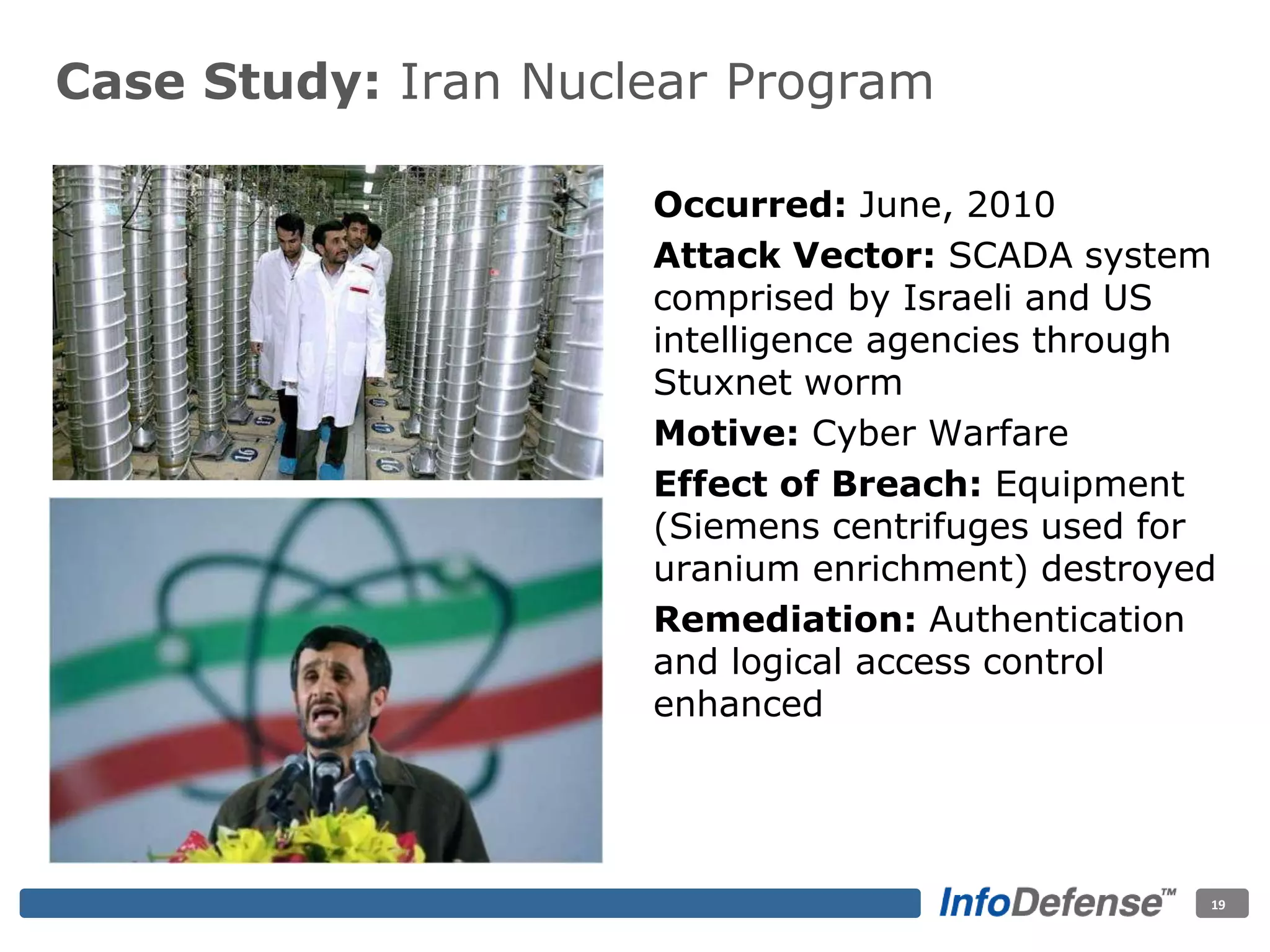 Case Study: Iran Nuclear Program

Occurred: June, 2010

Attack Vector: SCADA system comprised by Israeli and US intelligence agencies through Stuxnet worm

Motive: Cyber Warfare

Effect of Breach: Equipment (Siemens centrifuges used for uranium enrichment) destroyed

Remediation: Authentication and logical access control enhanced

InfoDefense™

19